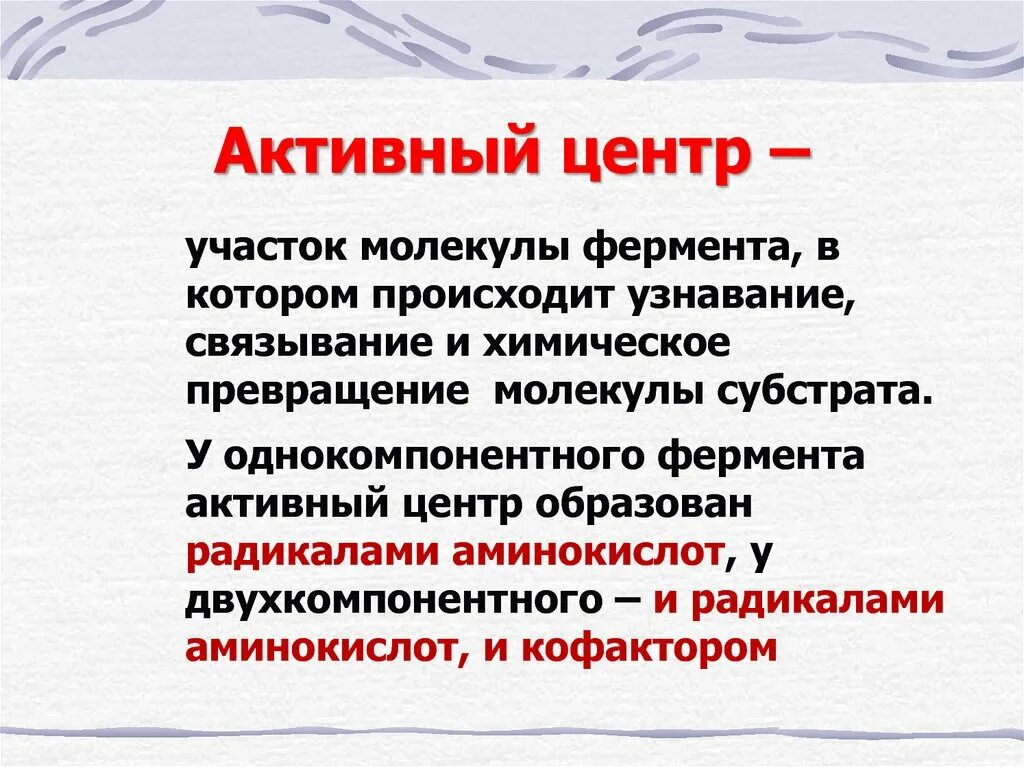 Активный центр –

участок молекулы фермента, в котором происходит узнавание, связывание и химическое превращение  молекулы субстрата.

У однокомпонентного фермента активный центр образован радикалами аминокислот, у двухкомпонентного – и радикалами аминокислот, и кофактором